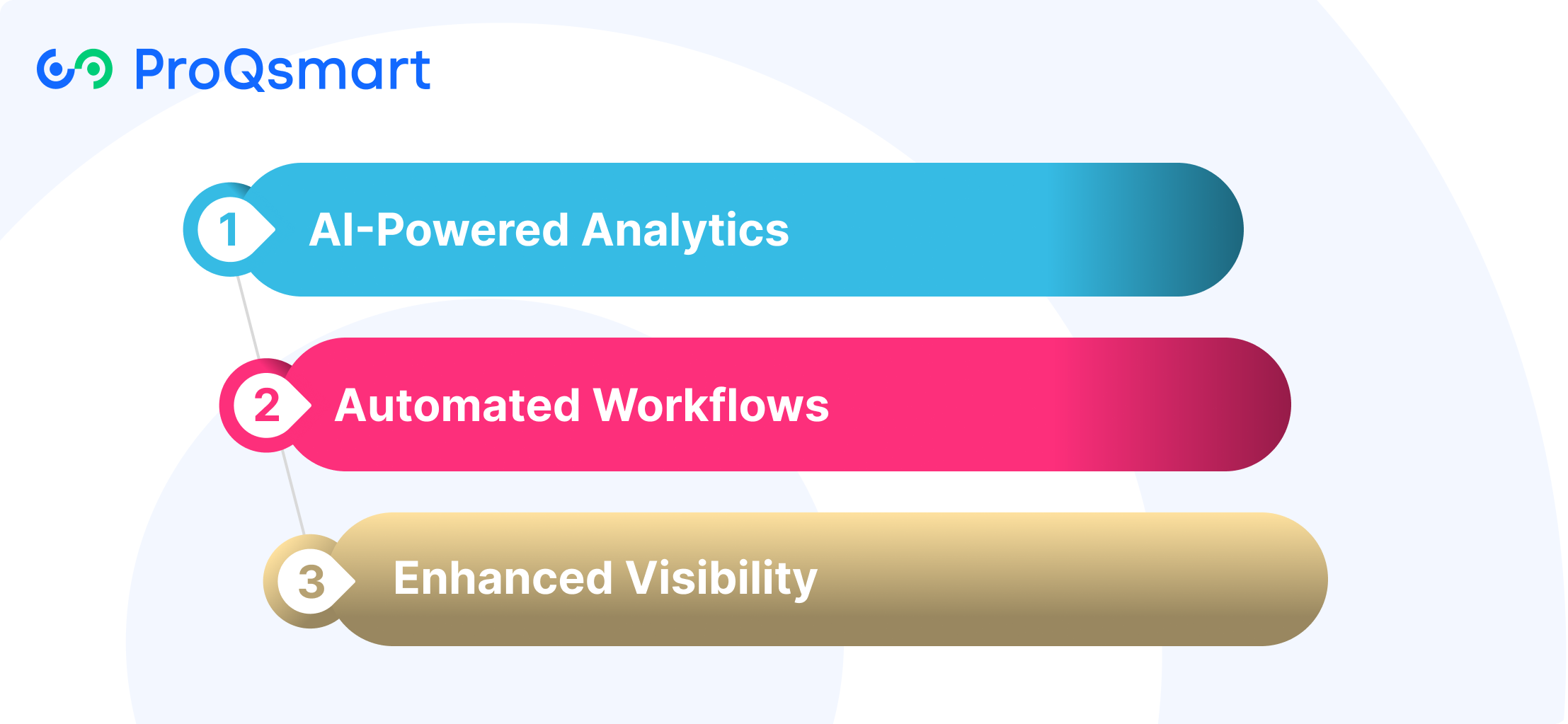 ProQsmart

1 AI-Powered Analytics

2 Automated Workflows

3 Enhanced Visibility